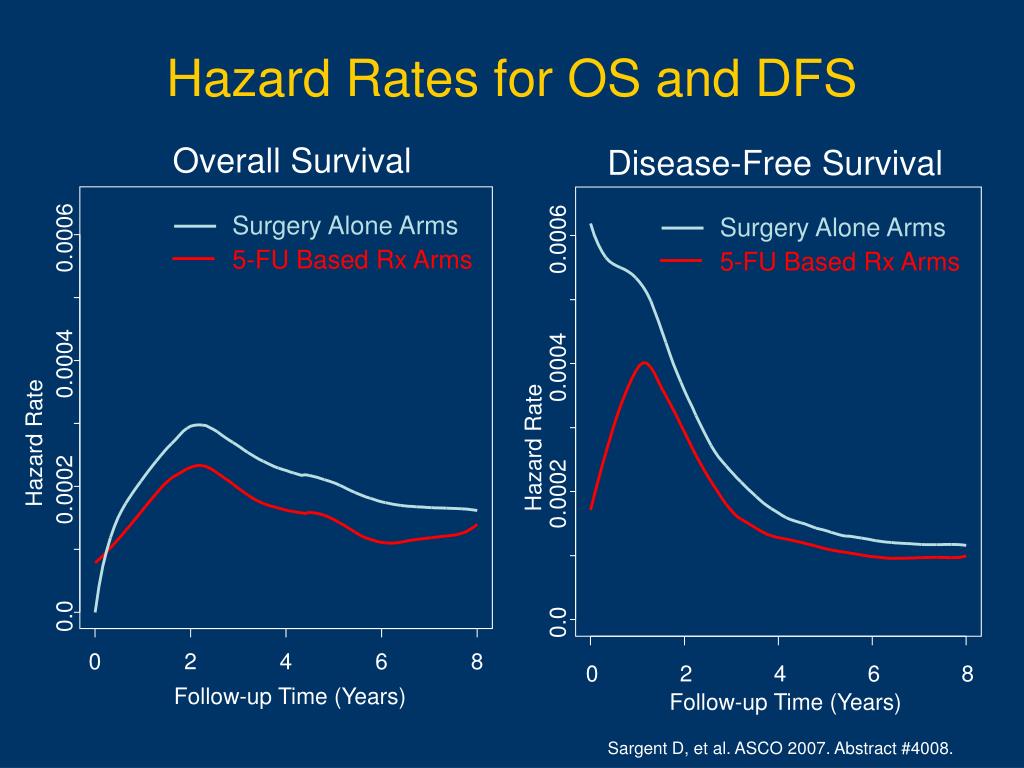 Hazard Rates for OS and DFS

Overall Survival

Surgery Alone Arms
5-FU Based Rx Arms

Hazard Rate

0.0006
0.0004
0.0002
0.0

0 2 4 6 8

Follow-up Time (Years)

Disease-Free Survival

Surgery Alone Arms
5-FU Based Rx Arms

Hazard Rate

0.0006
0.0004
0.0002
0.0

0 2 4 6 8

Follow-up Time (Years)

Sargent D, et al. ASCO 2007. Abstract #4008.